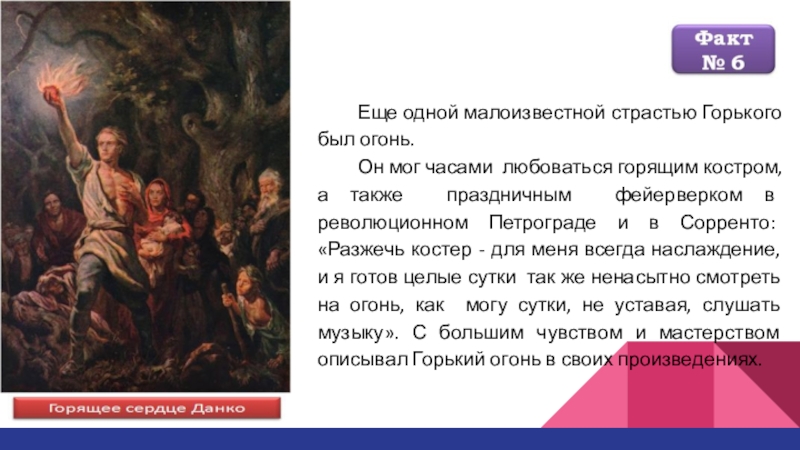 Факт № 6

Еще одной малоизвестной страстью Горького был огонь.

Он мог часами любоваться горящим костром, а также праздничным фейерверком в революционном Петрограде и в Сорренто: «Разжечь костер - для меня всегда наслаждение, и я готов целые сутки так же ненасытно смотреть на огонь, как могу сутки, не уставая, слушать музыку». С большим чувством и мастерством описывал Горький огонь в своих произведениях.

Горящее сердце Данко